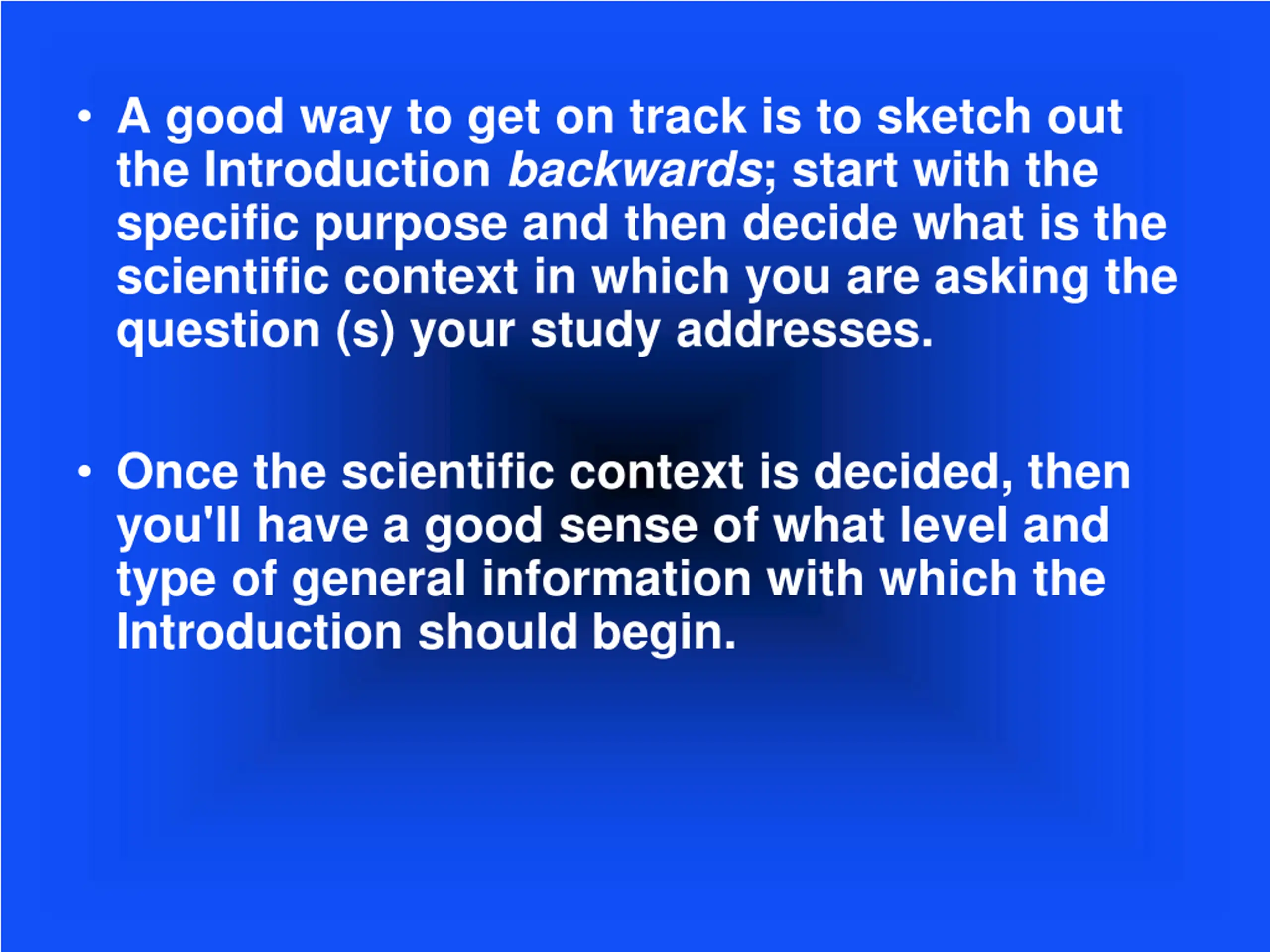 • A good way to get on track is to sketch out the Introduction backwards; start with the specific purpose and then decide what is the scientific context in which you are asking the question (s) your study addresses.

• Once the scientific context is decided, then you'll have a good sense of what level and type of general information with which the Introduction should begin.